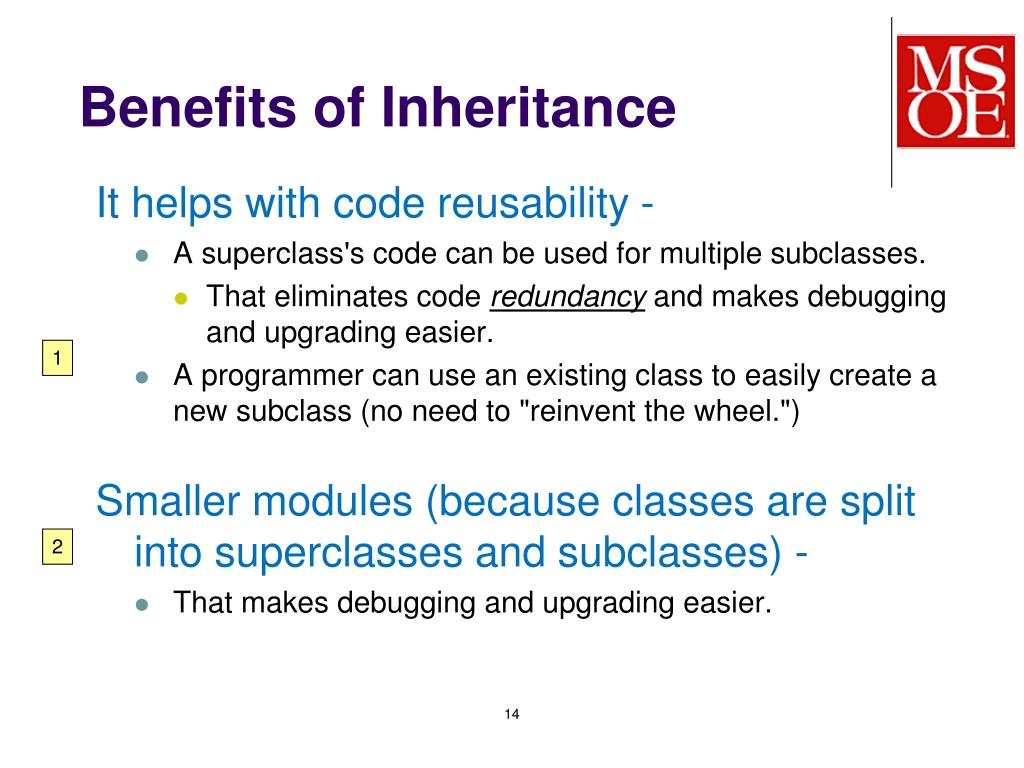 Benefits of Inheritance

MSOE

It helps with code reusability -

A superclass's code can be used for multiple subclasses.

That eliminates code redundancy and makes debugging and upgrading easier.

1

A programmer can use an existing class to easily create a new subclass (no need to "reinvent the wheel.")

Smaller modules (because classes are split into superclasses and subclasses) -

2

That makes debugging and upgrading easier.

14